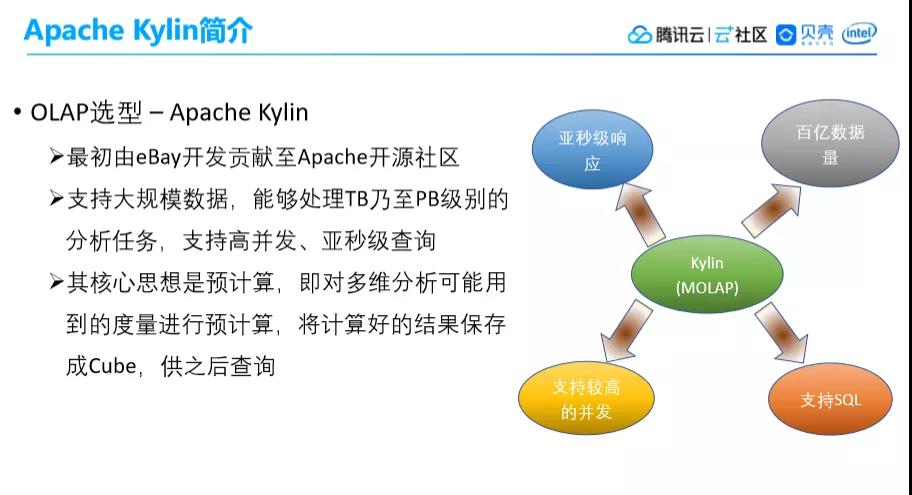 Apache Kylin简介

腾讯云 | 云+社区 贝壳 intel

• OLAP选型 – Apache Kylin

➢最初由eBay开发贡献至Apache开源社区

➢支持大规模数据，能够处理TB乃至PB级别的分析任务，支持高并发、亚秒级查询

➢其核心思想是预计算，即对多维分析可能用到的度量进行预计算，将计算好的结果保存成Cube，供之后查询

亚秒级响应

百亿数据量

Kylin (MOLAP)

支持较高的并发

支持SQL